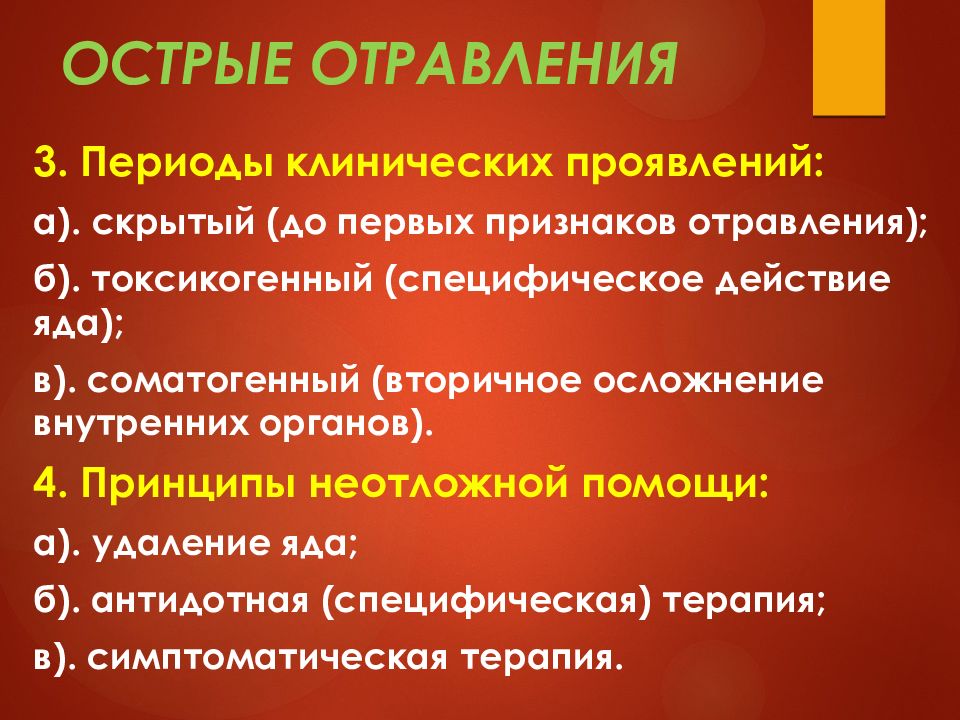 ОСТРЫЕ ОТРАВЛЕНИЯ

3. Периоды клинических проявлений:

а). скрытый (до первых признаков отравления);

б). токсикогенный (специфическое действие яда);

в). соматогенный (вторичное осложнение внутренних органов).

4. Принципы неотложной помощи:

а). удаление яда;

б). антидотная (специфическая) терапия;

в). симптоматическая терапия.